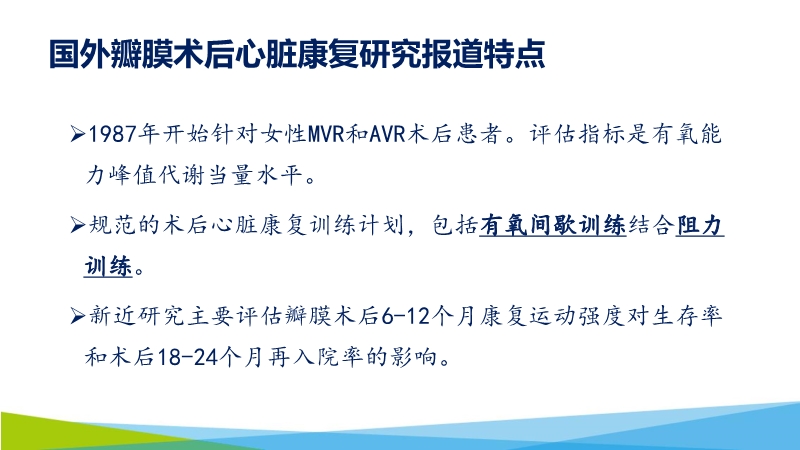 国外瓣膜术后心脏康复研究报道特点

➢1987年开始针对女性MVR和AVR术后患者。评估指标是有氧能力峰值代谢当量水平。

➢规范的术后心脏康复训练计划，包括有氧间歇训练结合阻力训练。

➢新近研究主要评估瓣膜术后6-12个月康复运动强度对生存率和术后18-24个月再入院率的影响。